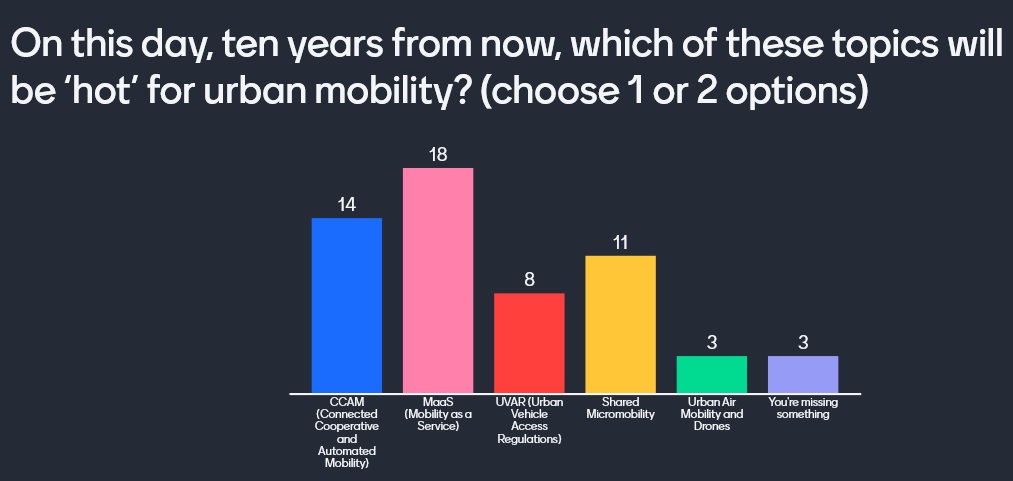 On this day, ten years from now, which of these topics will be 'hot' for urban mobility? (choose 1 or 2 options)

14
18
8
11
3
3

CCAM (Connected Cooperative and Automated Mobility)
MaaS (Mobility as a Service)
UVAR (Urban Vehicle Access Regulations)
Shared Micromobility
Urban Air Mobility and Drones
You're missing something